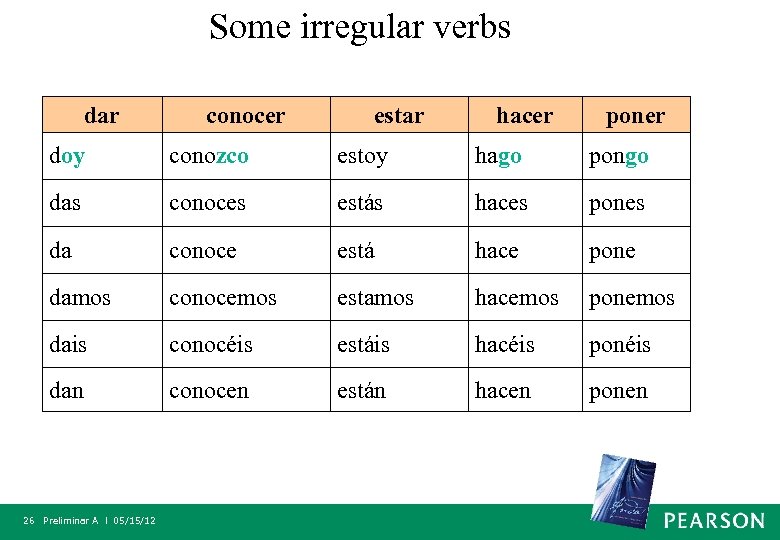 Some irregular verbs

| dar | conocer | estar | hacer | poner |
|---|---|---|---|---|
| doy | conozco | estoy | hago | pongo |
| das | conoces | estás | haces | pones |
| da | conoce | está | hace | pone |
| damos | conocemos | estamos | hacemos | ponemos |
| dais | conocéis | estáis | hacéis | ponéis |
| dan | conocen | están | hacen | ponen |

26 Preliminar A | 05/15/12

PEARSON